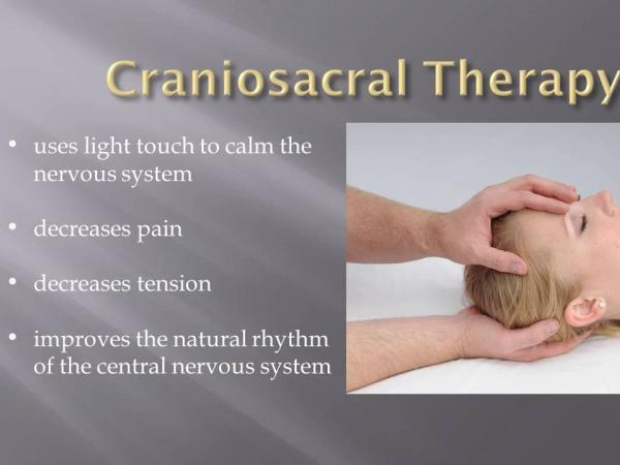 Craniosacral Therapy

• uses light touch to calm the nervous system

• decreases pain

• decreases tension

• improves the natural rhythm of the central nervous system